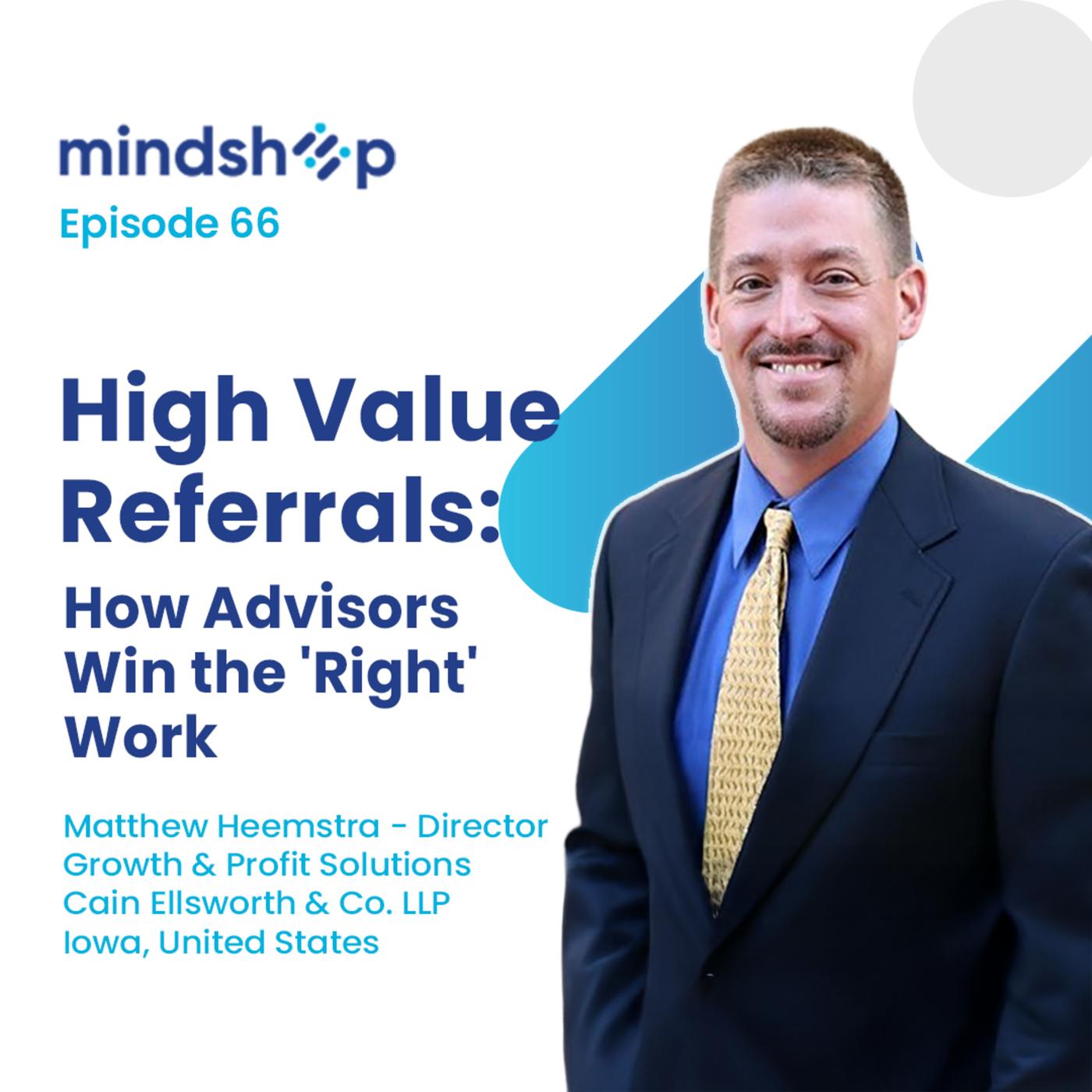 mindshop

Episode 66

High Value Referrals:

How Advisors Win the 'Right' Work

Matthew Heemstra - Director
Growth & Profit Solutions
Cain Ellsworth & Co. LLP
Iowa, United States